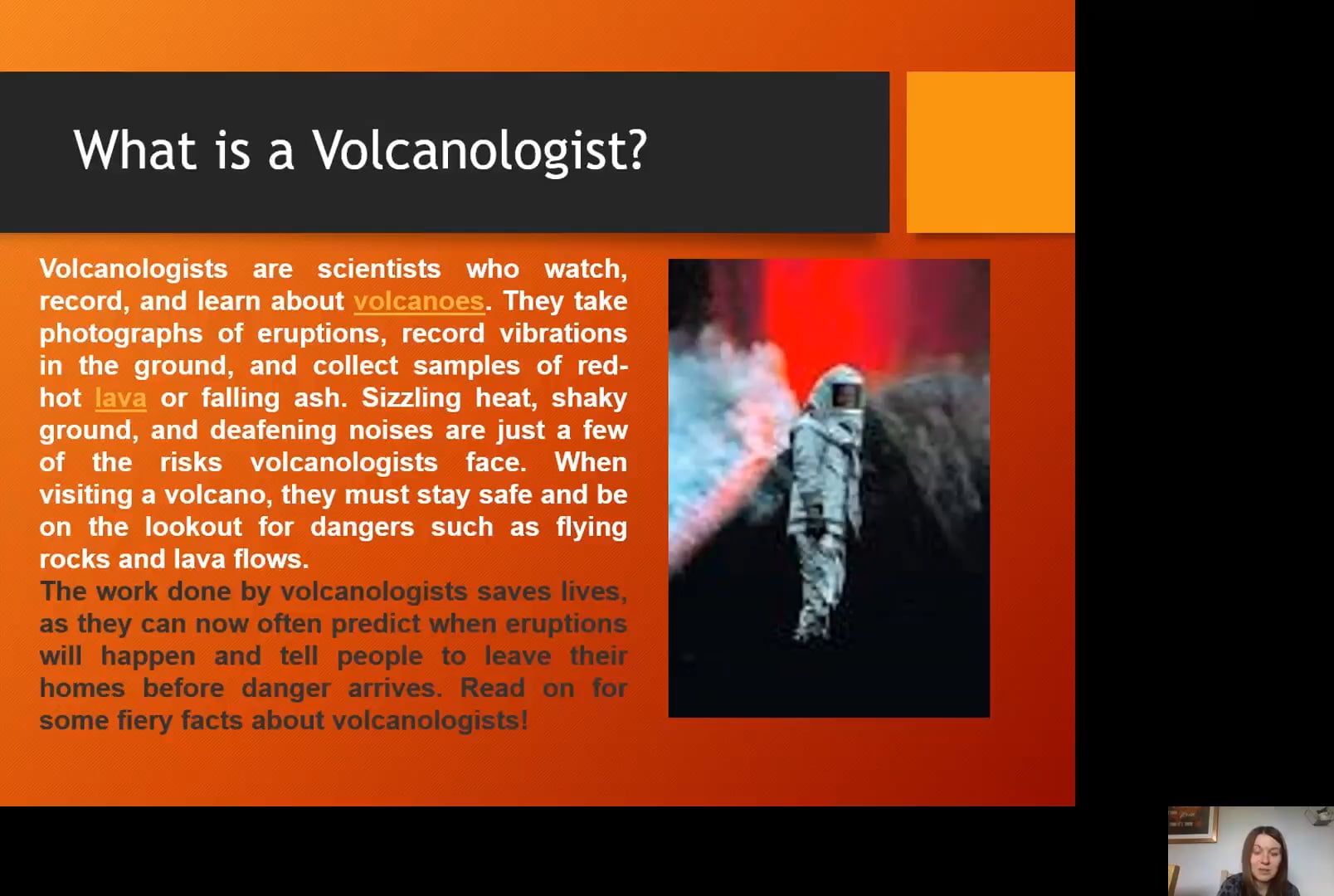 What is a Volcanologist?

Volcanologists are scientists who watch, record, and learn about volcanoes. They take photographs of eruptions, record vibrations in the ground, and collect samples of red-hot lava or falling ash. Sizzling heat, shaky ground, and deafening noises are just a few of the risks volcanologists face. When visiting a volcano, they must stay safe and be on the lookout for dangers such as flying rocks and lava flows.

The work done by volcanologists saves lives, as they can now often predict when eruptions will happen and tell people to leave their homes before danger arrives. Read on for some fiery facts about volcanologists!